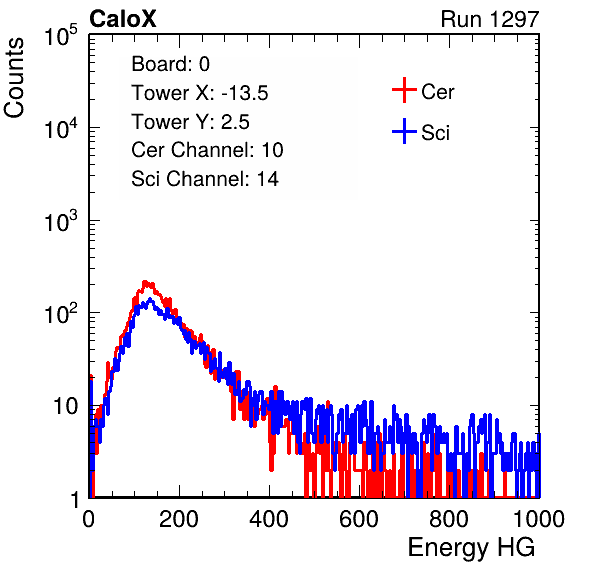 CaloX

Run 1297

Counts

$10^5$

$10^4$

$10^3$

$10^2$

10

1

Board: 0

Tower X: -13.5

Tower Y: 2.5

Cer Channel: 10

Sci Channel: 14

Cer

Sci

0

200

400

600

800

1000

Energy HG